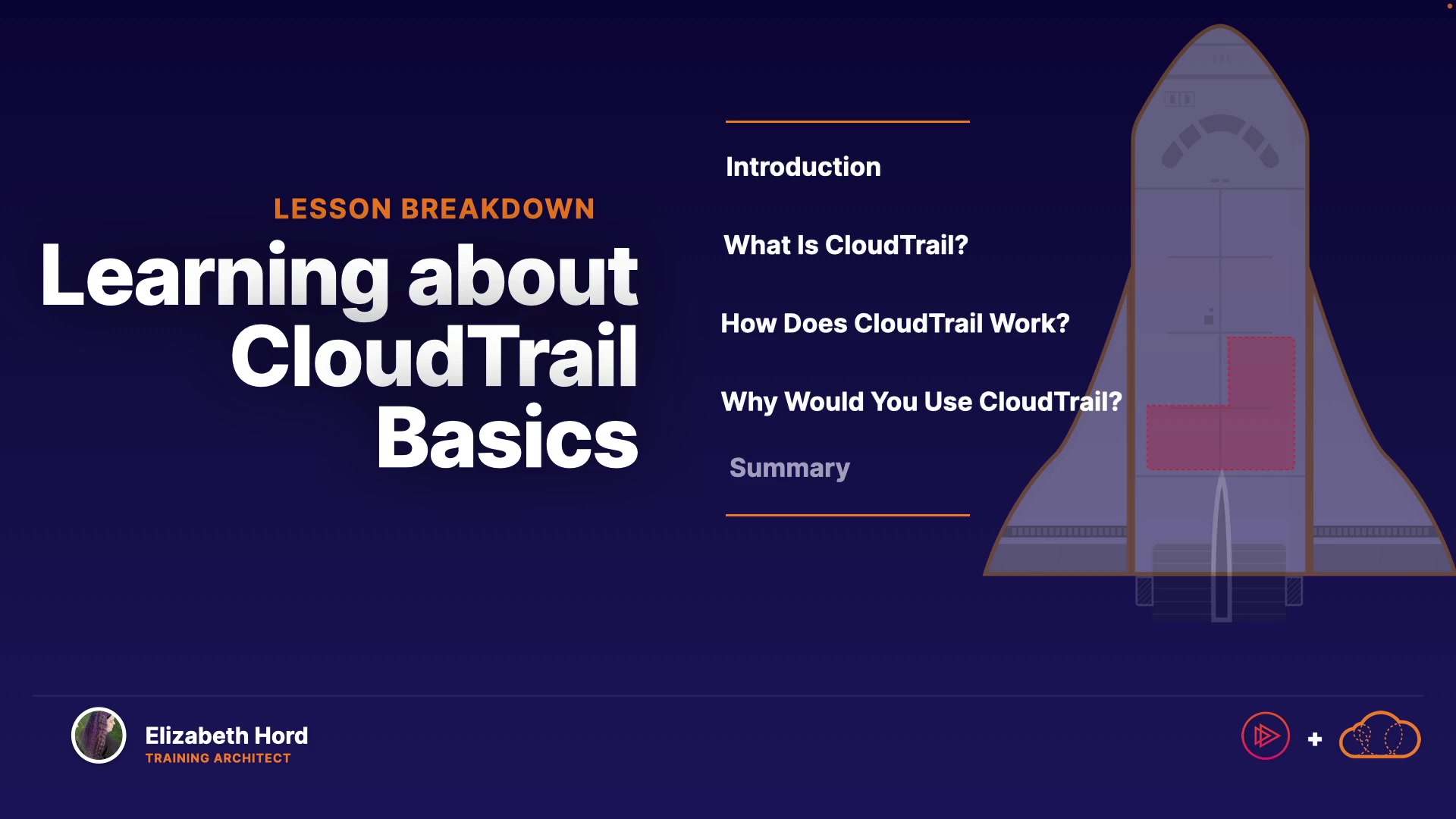 LESSON BREAKDOWN

Learning about CloudTrail Basics

Introduction

What Is CloudTrail?

How Does CloudTrail Work?

Why Would You Use CloudTrail?

Summary

Elizabeth Hord
TRAINING ARCHITECT

+